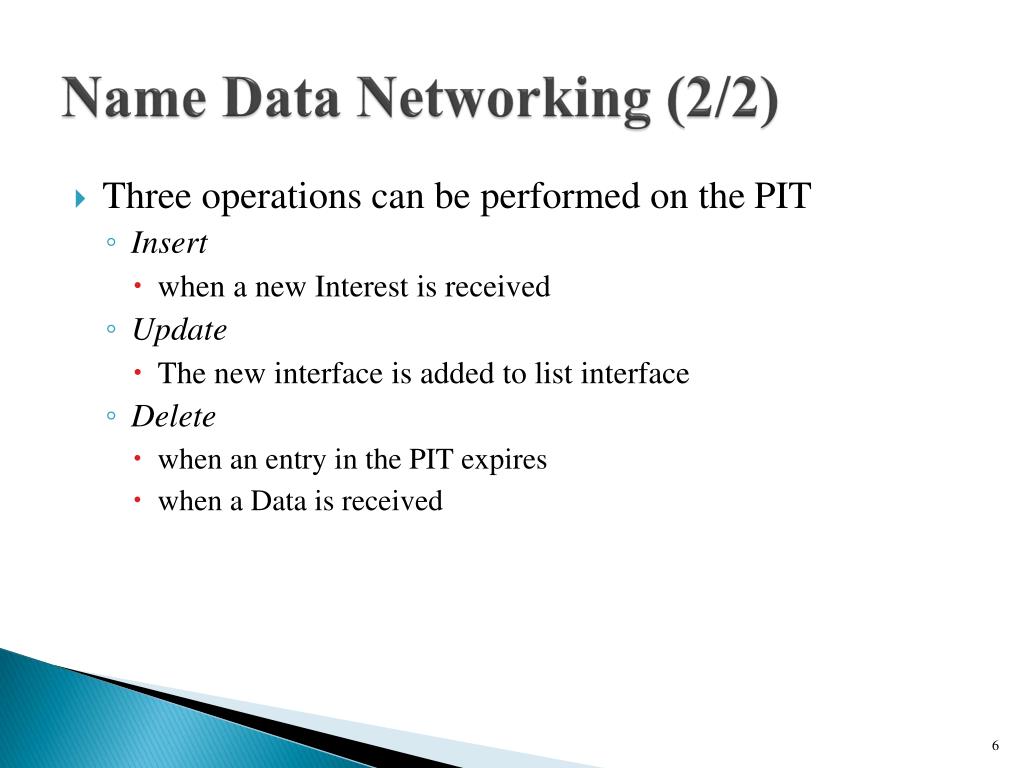 Name Data Networking (2/2)

Three operations can be performed on the PIT

Insert

when a new Interest is received

Update

The new interface is added to list interface

Delete

when an entry in the PIT expires

when a Data is received

6